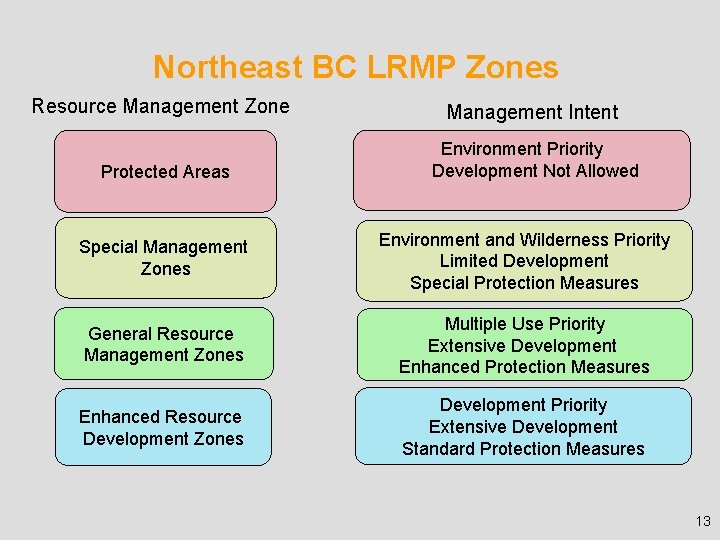 Northeast BC LRMP Zones

Resource Management Zone

Protected Areas

Special Management Zones

General Resource Management Zones

Enhanced Resource Development Zones

Management Intent

Environment Priority
Development Not Allowed

Environment and Wilderness Priority
Limited Development
Special Protection Measures

Multiple Use Priority
Extensive Development
Enhanced Protection Measures

Development Priority
Extensive Development
Standard Protection Measures

13